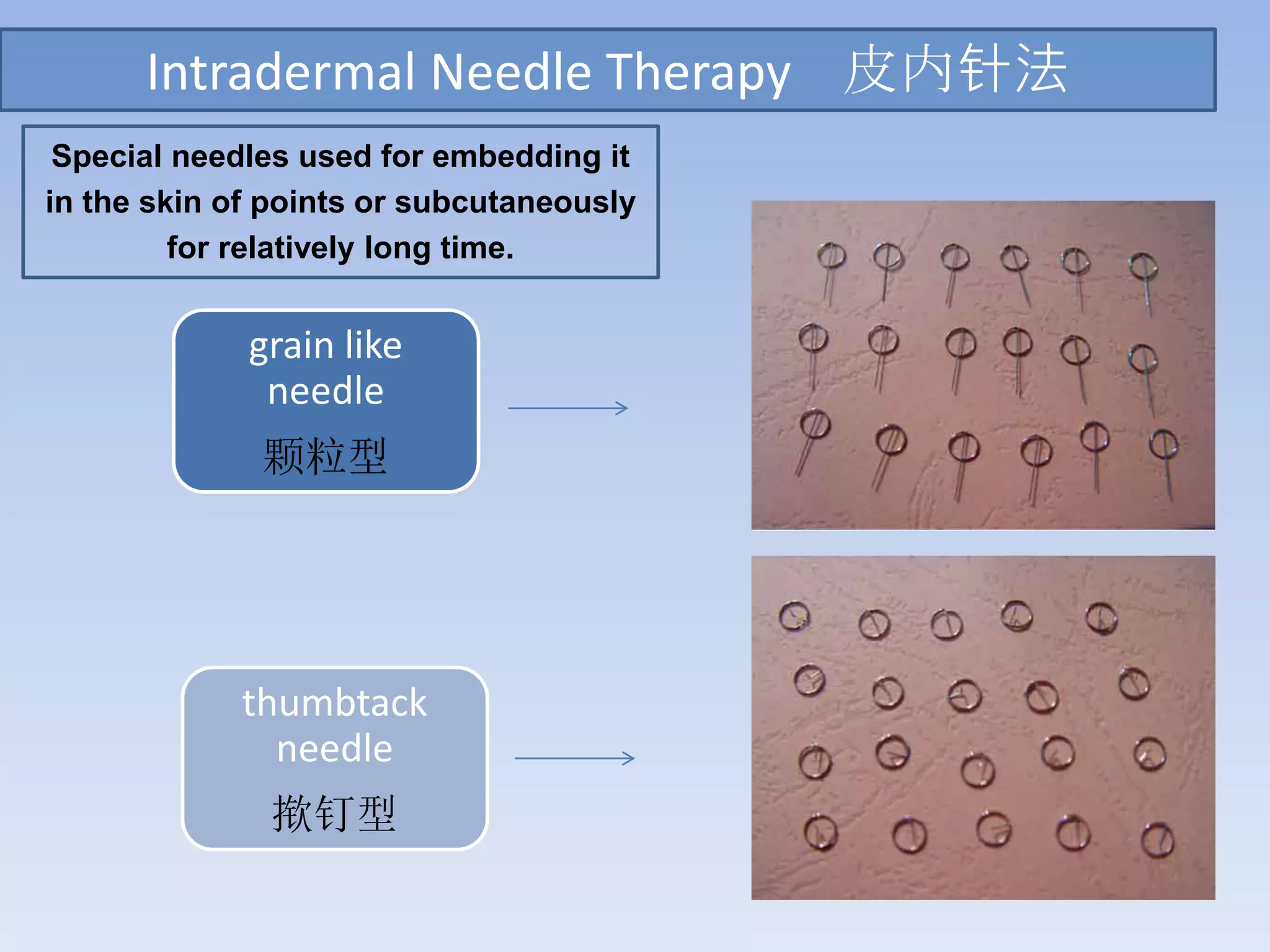 Intradermal Needle Therapy 皮内针法

Special needles used for embedding it in the skin of points or subcutaneously for relatively long time.

grain like needle

颗粒型

thumbtack needle

揿钉型